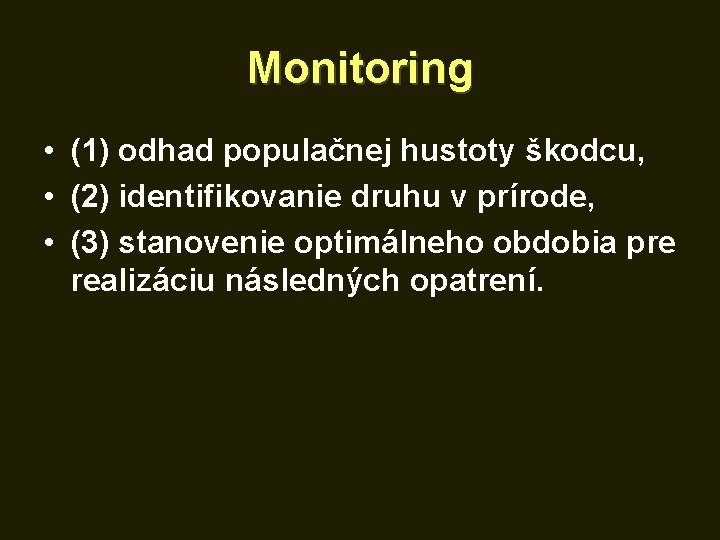 Monitoring

• (1) odhad populačnej hustoty škodcu,
• (2) identifikovanie druhu v prírode,
• (3) stanovenie optimálneho obdobia pre realizáciu následných opatrení.